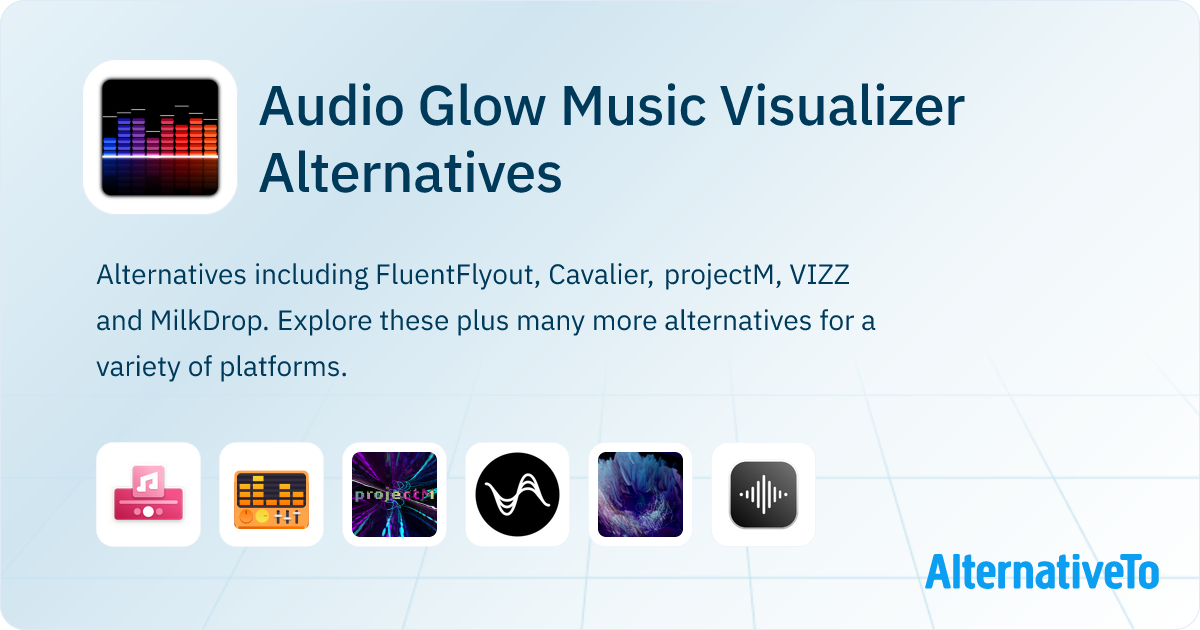 Audio Glow Music Visualizer Alternatives

Alternatives including FluentFlyout, Cavalier, projectM, VIZZ and MilkDrop. Explore these plus many more alternatives for a variety of platforms.

projectM

AlternativeTo